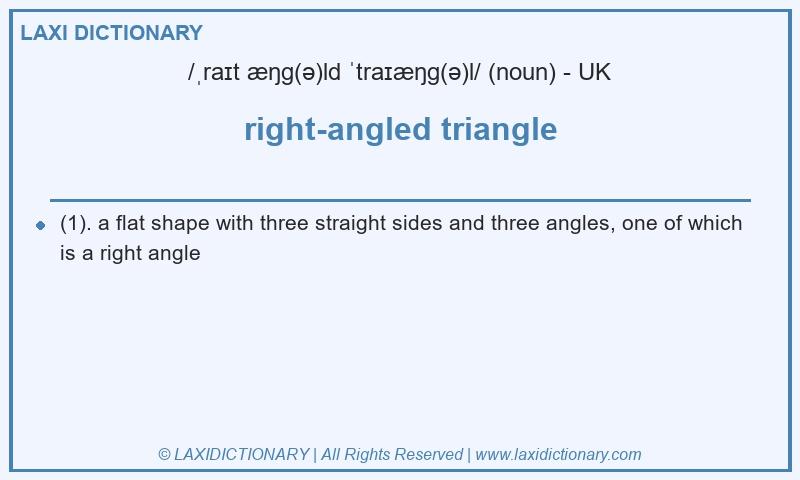 LAXI DICTIONARY

/ˌraɪt æŋɡ(ə)ld ˈtraɪæŋɡ(ə)l/ (noun) - UK

right-angled triangle

(1). a flat shape with three straight sides and three angles, one of which is a right angle

© LAXIDICTIONARY | All Rights Reserved | www.laxidictionary.com